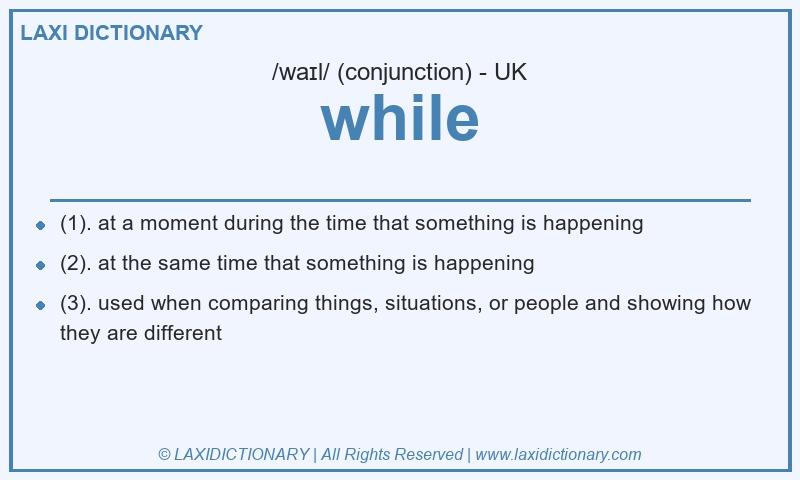 LAXI DICTIONARY

/waɪl/ (conjunction) - UK

while

- (1). at a moment during the time that something is happening
- (2). at the same time that something is happening
- (3). used when comparing things, situations, or people and showing how they are different

© LAXIDICTIONARY | All Rights Reserved | www.laxidictionary.com